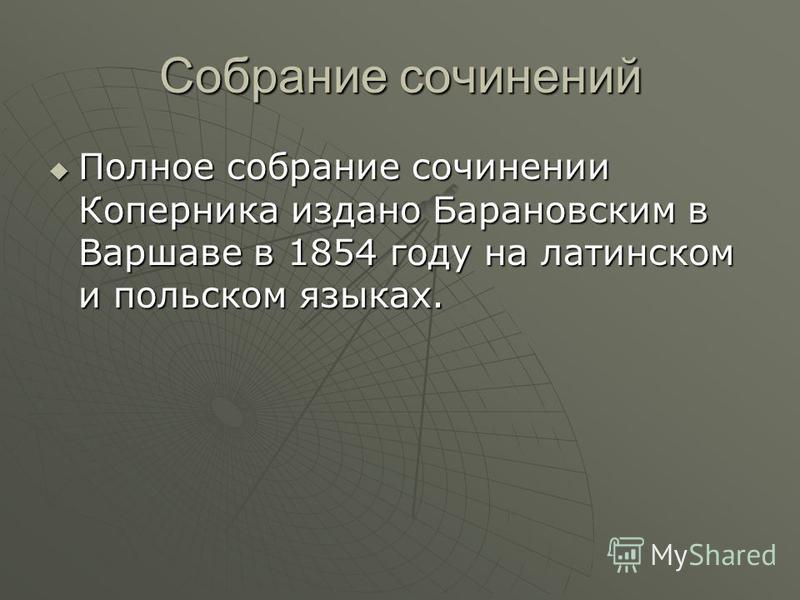 Собрание сочинений

Полное собрание сочинении Коперника издано Барановским в Варшаве в 1854 году на латинском и польском языках.

MyShared